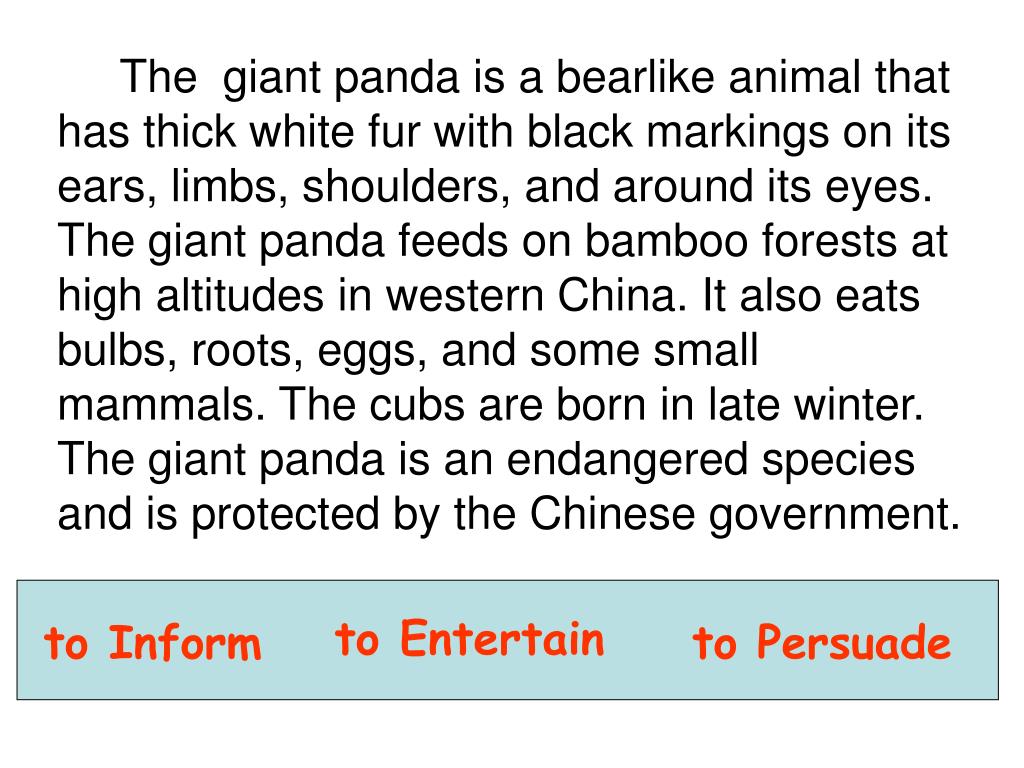 The giant panda is a bearlike animal that has thick white fur with black markings on its ears, limbs, shoulders, and around its eyes. The giant panda feeds on bamboo forests at high altitudes in western China. It also eats bulbs, roots, eggs, and some small mammals. The cubs are born in late winter. The giant panda is an endangered species and is protected by the Chinese government.

to Inform to Entertain to Persuade